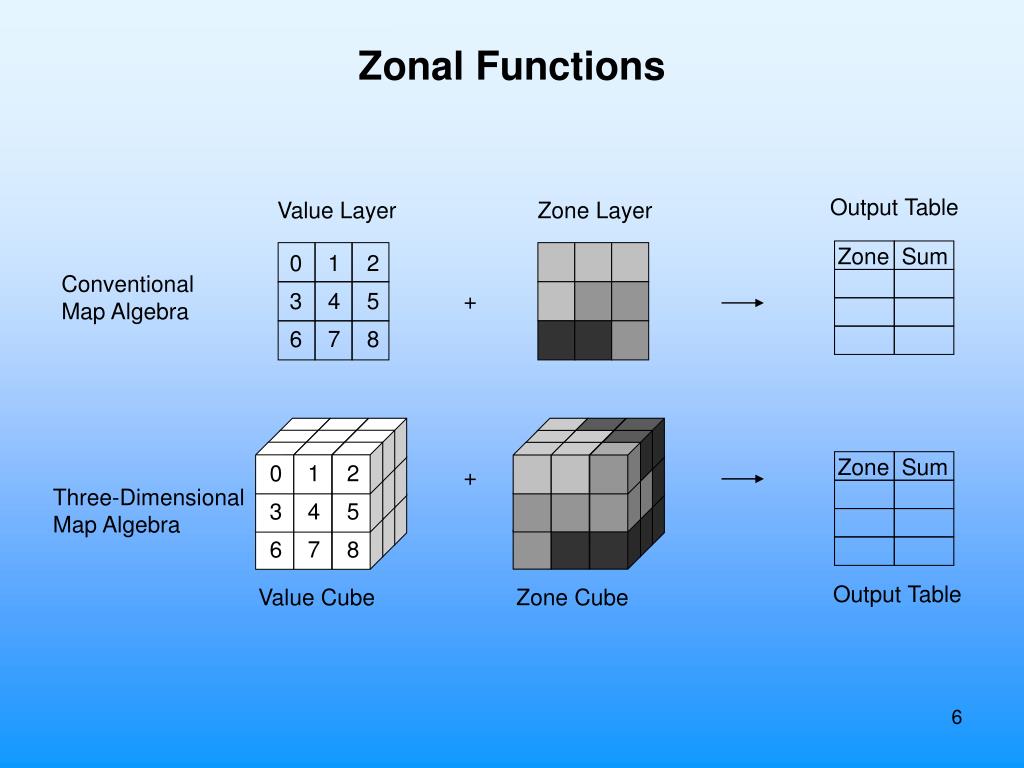 Zonal Functions

Value Layer

Zone Layer

Output Table

Conventional Map Algebra

| 0 | 1 | 2 |
|---|---|---|
| 3 | 4 | 5 |
| 6 | 7 | 8 |

+

| Zone | Sum |
|---|---|
| | |
| | |
| | |

Three-Dimensional Map Algebra

| 0 | 1 | 2 |
|---|---|---|
| 3 | 4 | 5 |
| 6 | 7 | 8 |

+

| Zone | Sum |
|---|---|
| | |
| | |
| | |

Value Cube

Zone Cube

Output Table

6